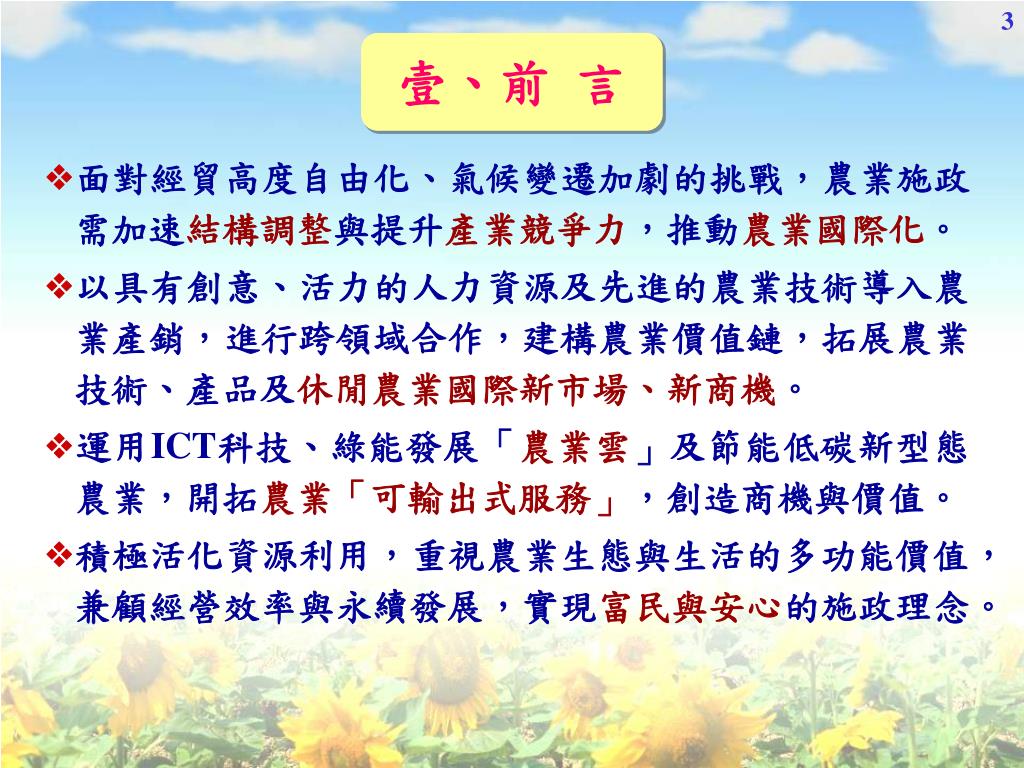 3

壹、前 言

❖面對經貿高度自由化、氣候變遷加劇的挑戰，農業施政需加速結構調整與提升產業競爭力，推動農業國際化。

❖以具有創意、活力的人力資源及先進的農業技術導入農業產銷，進行跨領域合作，建構農業價值鏈，拓展農業技術、產品及休閒農業國際新市場、新商機。

❖運用ICT科技、綠能發展「農業雲」及節能低碳新型態農業，開拓農業「可輸出式服務」，創造商機與價值。

❖積極活化資源利用，重視農業生態與生活的多功能價值，兼顧經營效率與永續發展，實現富民與安心的施政理念。